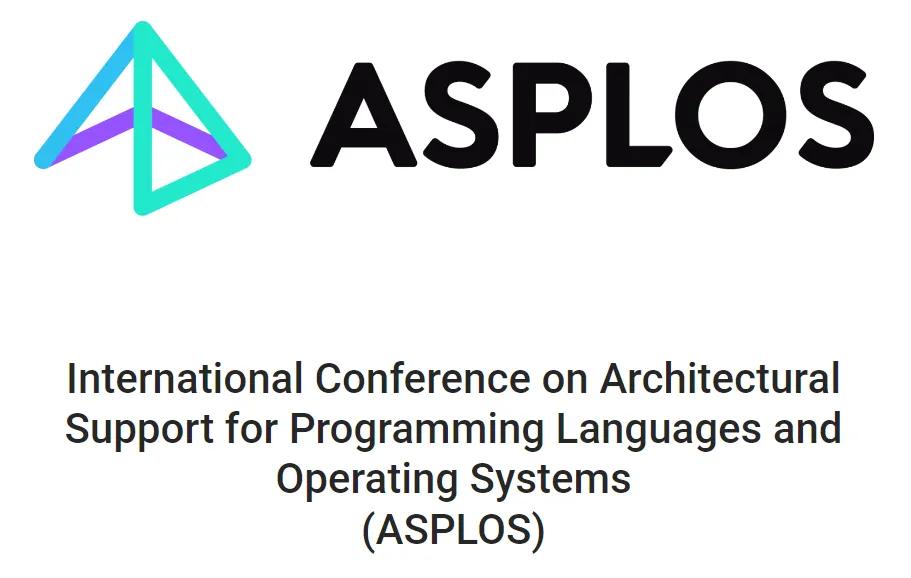 ASPLOS

International Conference on Architectural Support for Programming Languages and Operating Systems
(ASPLOS)